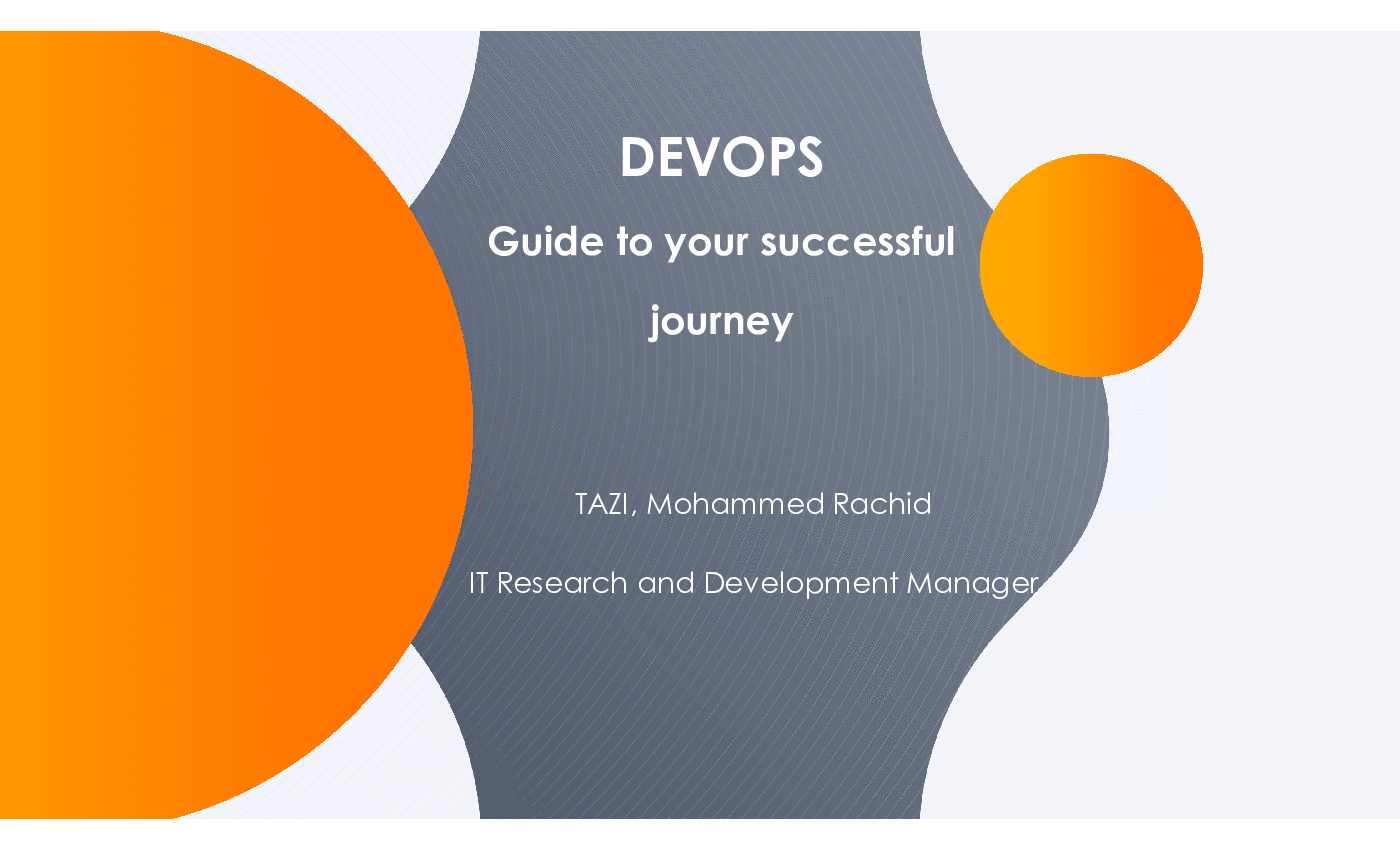 DEVOPS

Guide to your successful journey

TAZI, Mohammed Rachid

IT Research and Development Manager